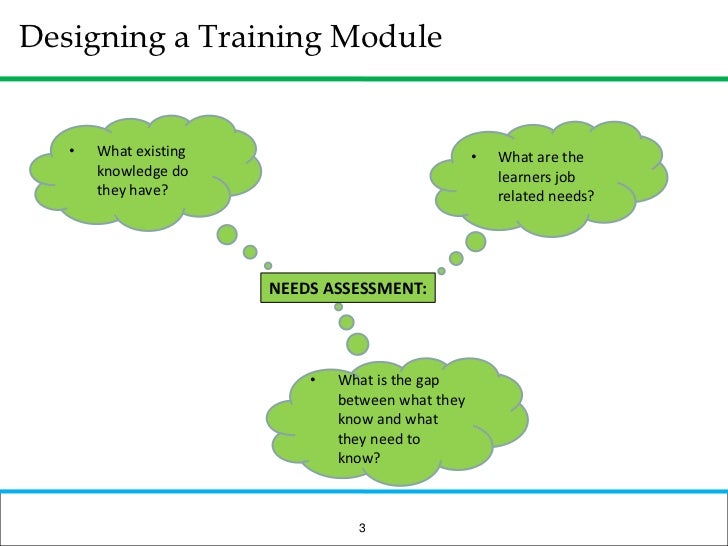 Designing a Training Module

• What existing knowledge do they have?

• What are the learners job related needs?

NEEDS ASSESSMENT:

• What is the gap between what they know and what they need to know?

3